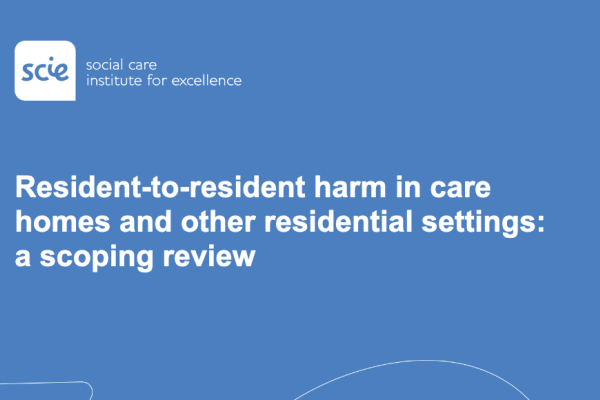 scie
social care
institute for excellence

Resident-to-resident harm in care homes and other residential settings: a scoping review